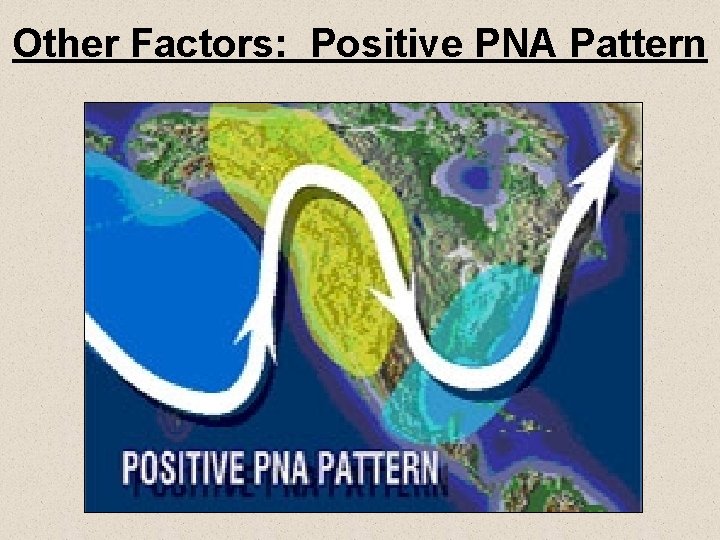 Other Factors: Positive PNA Pattern

POSITIVE PNA PATTERN